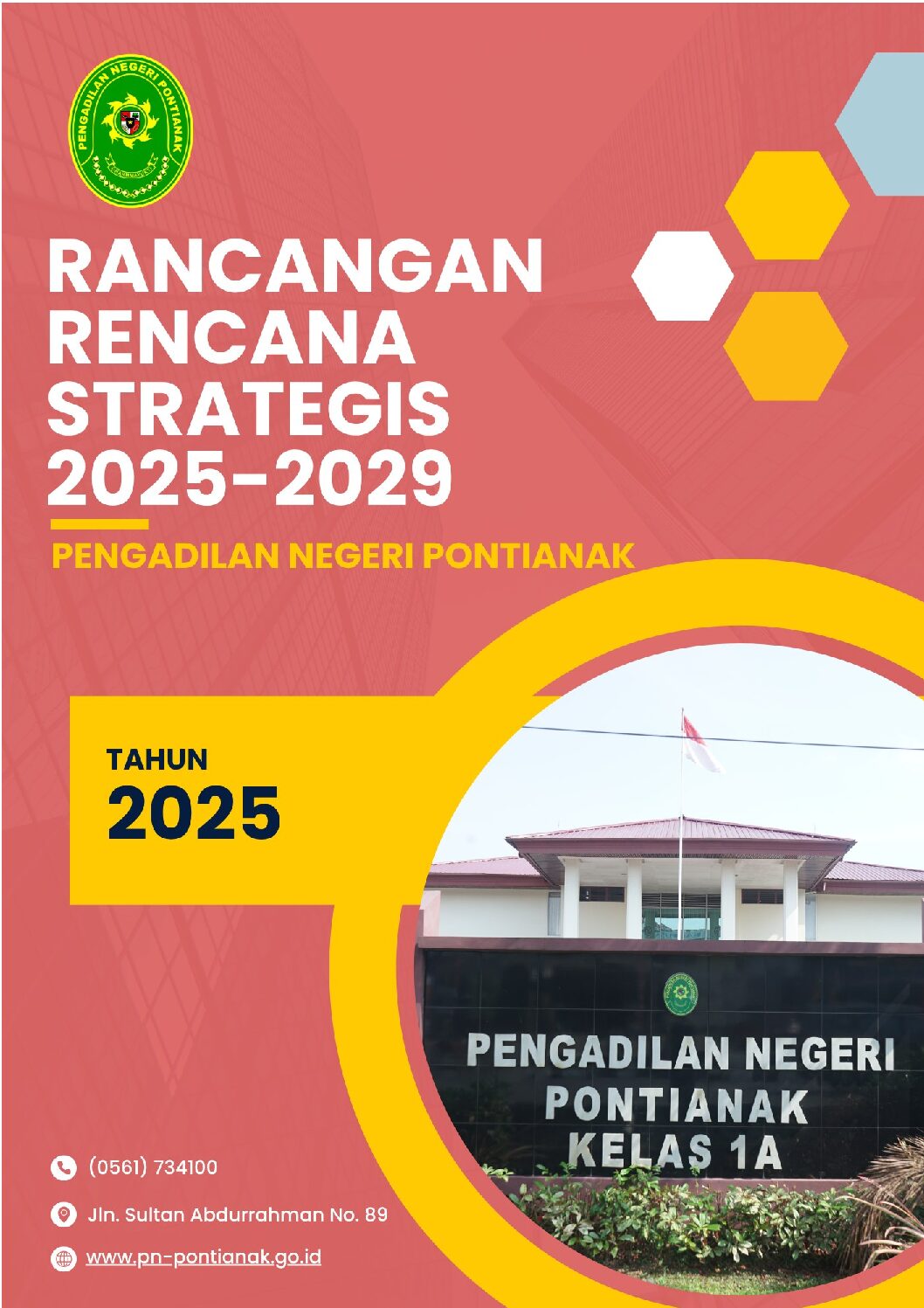 PENGADILAN NEGERI PONTIANAK

RANCANGAN RENCANA STRATEGIS 2025-2029

PENGADILAN NEGERI PONTIANAK

TAHUN
2025

PENGADILAN NEGERI PONTIANAK KELAS 1A

(0561) 734100

Jln. Sultan Abdurrahman No. 89

www.pn-pontianak.go.id